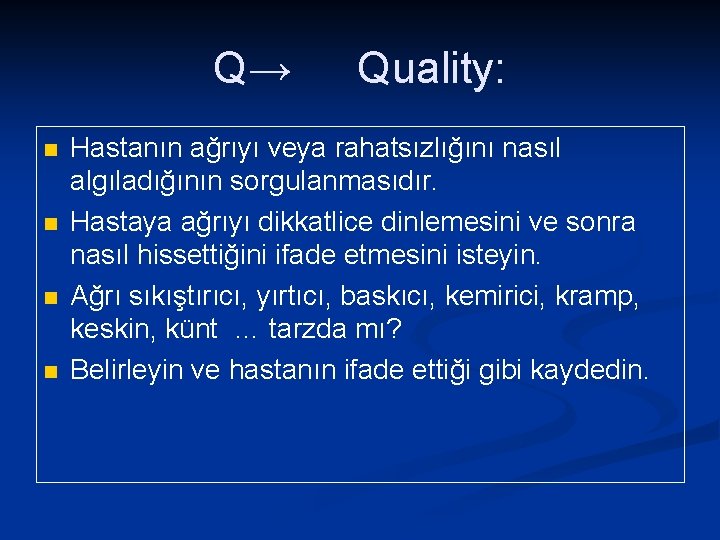 Q→ Quality:

- Hastanın ağrıyı veya rahatsızlığını nasıl algıladığının sorgulanmasıdır.
- Hastaya ağrıyı dikkatlice dinlemesini ve sonra nasıl hissettiğini ifade etmesini isteyin.
- Ağrı sıkıştırıcı, yırtıcı, baskıcı, kemirici, kramp, keskin, künt … tarzda mı?
- Belirleyin ve hastanın ifade ettiği gibi kaydedin.